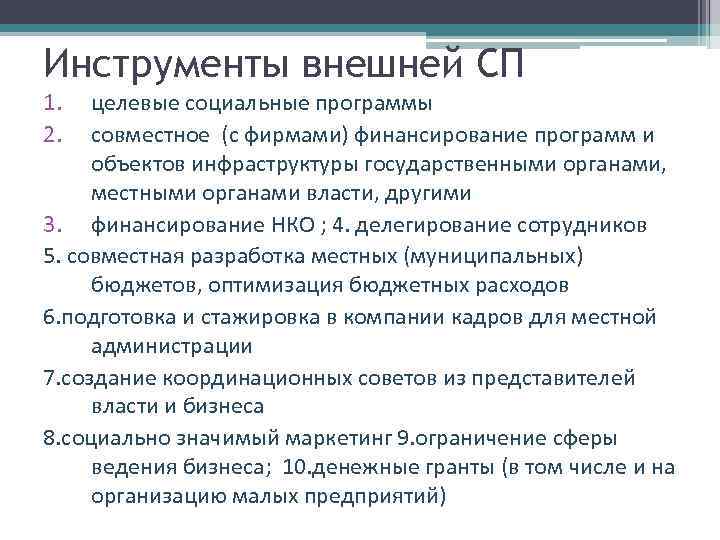 Инструменты внешней СП

1. целевые социальные программы
2. совместное  (с фирмами) финансирование программ и объектов инфраструктуры государственными органами, местными органами власти, другими
3. финансирование НКО ; 4. делегирование сотрудников

5. совместная разработка местных (муниципальных) бюджетов, оптимизация бюджетных расходов

6.подготовка и стажировка в компании кадров для местной администрации

7.создание координационных советов из представителей власти и бизнеса

8.социально значимый маркетинг 9.ограничение сферы ведения бизнеса;  10.денежные гранты (в том числе и на организацию малых предприятий)